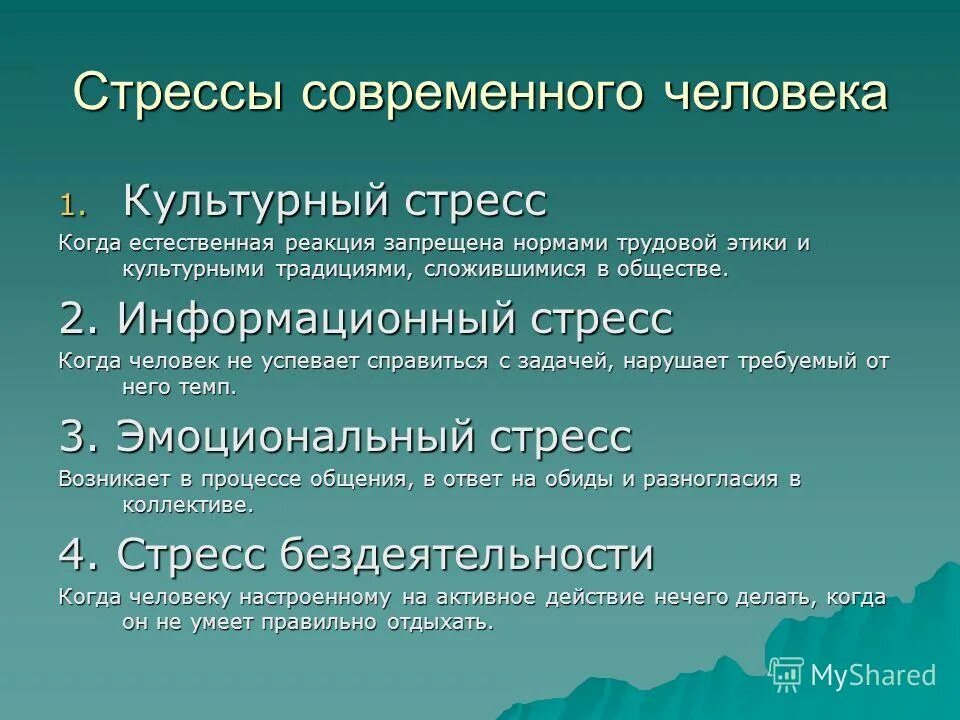 Стрессы современного человека

1. Культурный стресс

Когда естественная реакция запрещена нормами трудовой этики и культурными традициями, сложившимися в обществе.

2. Информационный стресс

Когда человек не успевает справиться с задачей, нарушает требуемый от него темп.

3. Эмоциональный стресс

Возникает в процессе общения, в ответ на обиды и разногласия в коллективе.

4. Стресс бездеятельности

Когда человеку настроенному на активное действие нечего делать, когда он не умеет правильно отдыхать.

MyShared